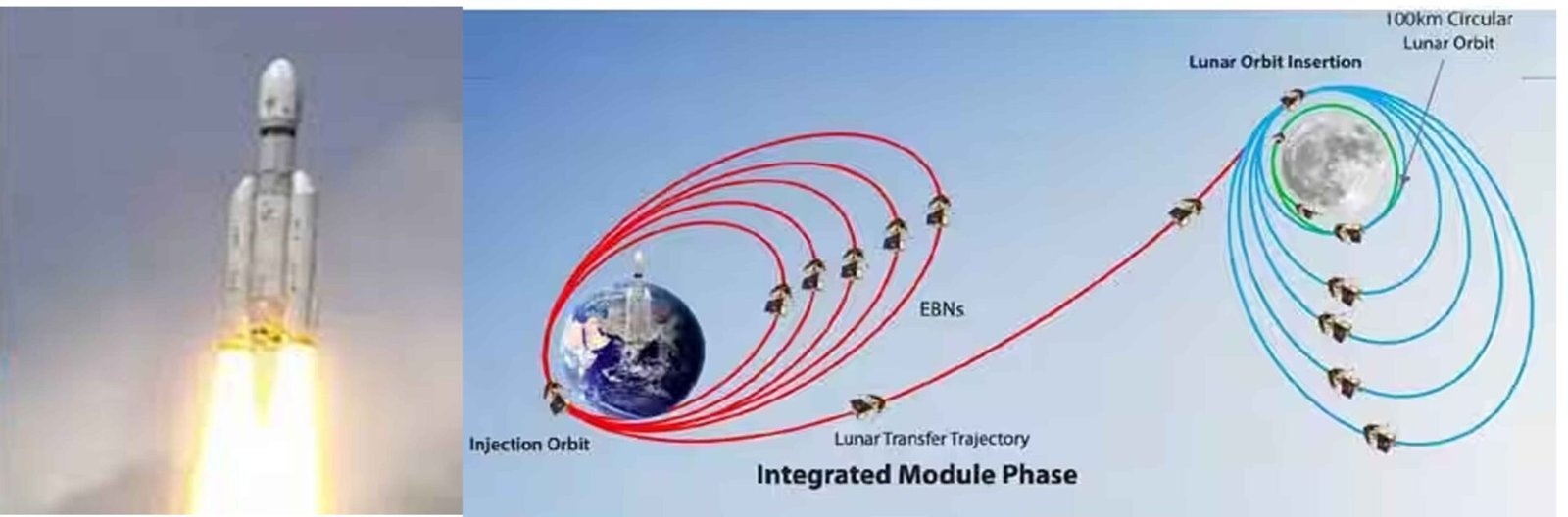 100km Circular Lunar Orbit

Lunar Orbit Insertion

EBNs

Injection Orbit

Lunar Transfer Trajectory

Integrated Module Phase